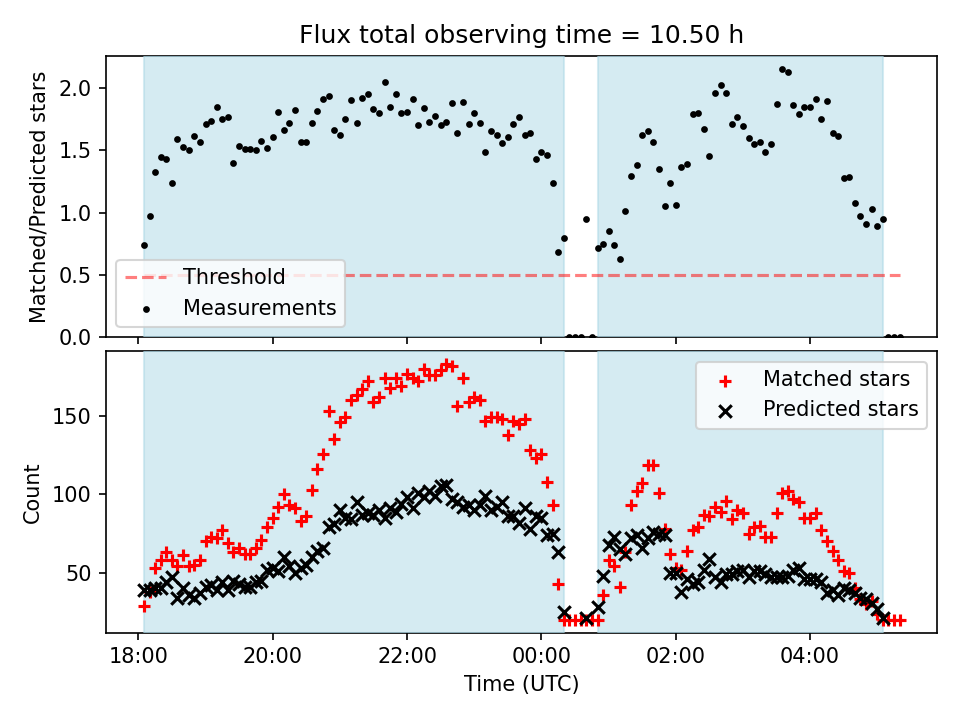 Flux total observing time = 10.50 h

Matched/Predicted stars

2.0
1.5
1.0
0.5
0.0

Threshold
Measurements

Count

150
100
50

Matched stars
Predicted stars

18:00
20:00
22:00
00:00
02:00
04:00

Time (UTC)